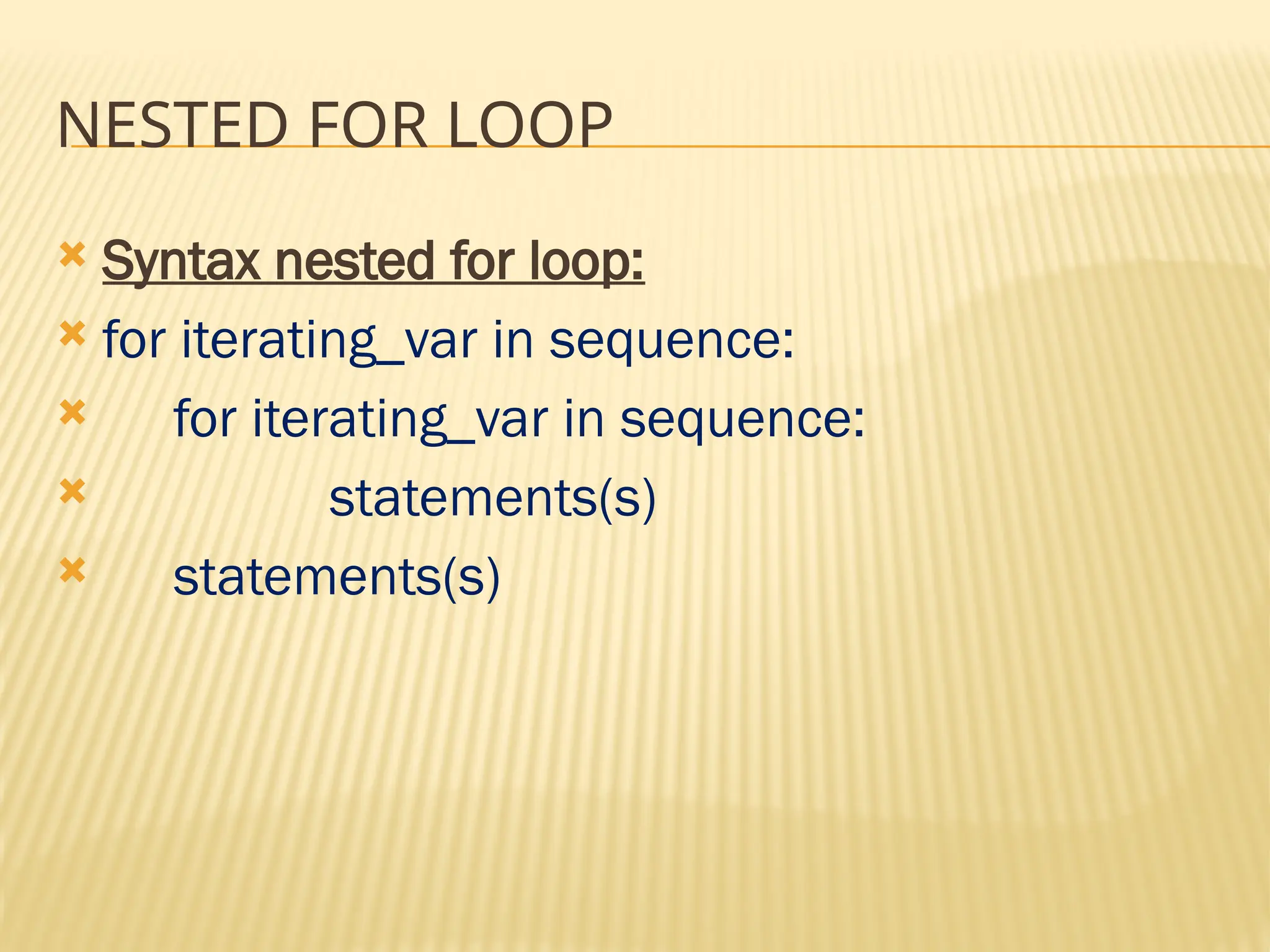 NESTED FOR LOOP

Syntax nested for loop:
for iterating_var in sequence:
for iterating_var in sequence:
statements(s)
statements(s)